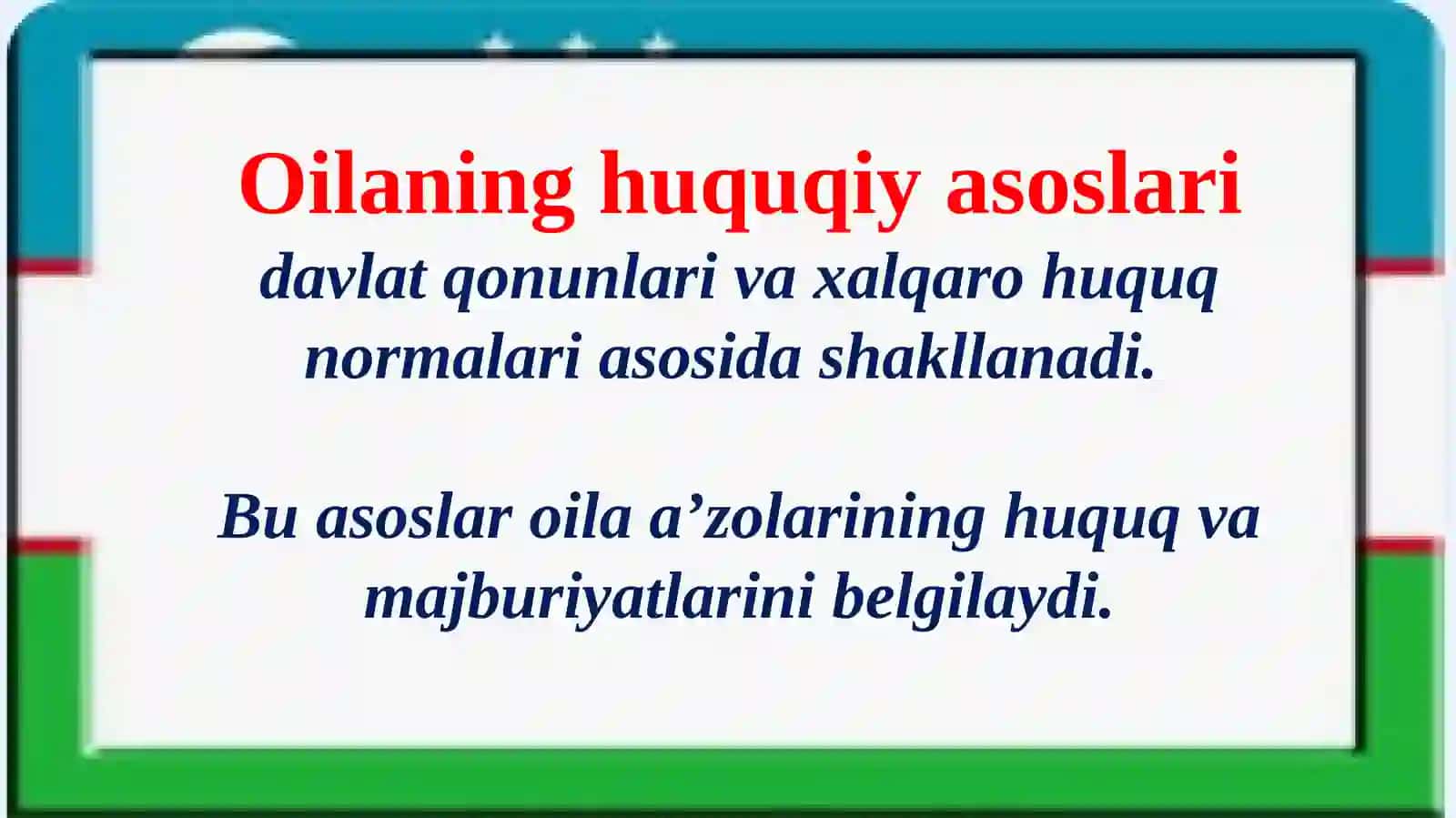 Oilaning huquqiy asoslari davlat qonunlari va xalqaro huquq normalari asosida shakllanadi.

Bu asoslar oila a’zolarining huquq va majburiyatlarini belgilaydi.